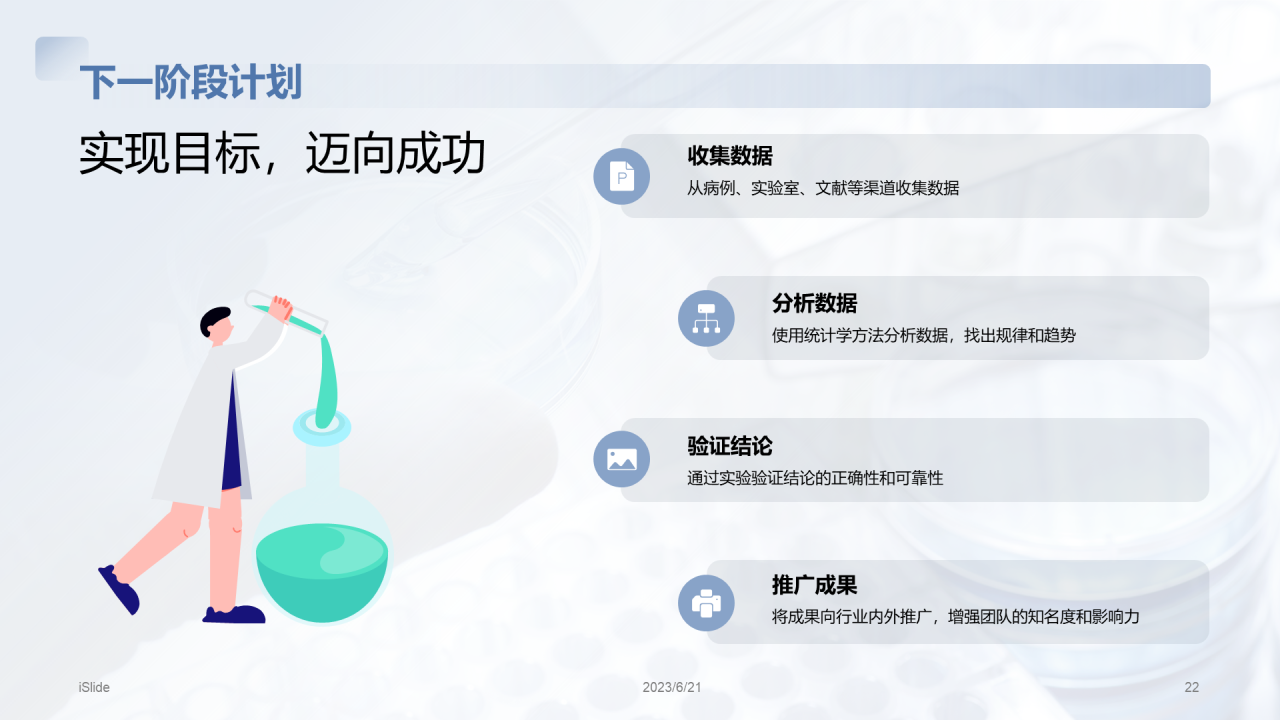 下一阶段计划

实现目标，迈向成功

收集数据
从病例、实验室、文献等渠道收集数据

分析数据
使用统计学方法分析数据，找出规律和趋势

验证结论
通过实验验证结论的正确性和可靠性

推广成果
将成果向行业内外推广，增强团队的知名度和影响力

iSlide
2023/6/21
22